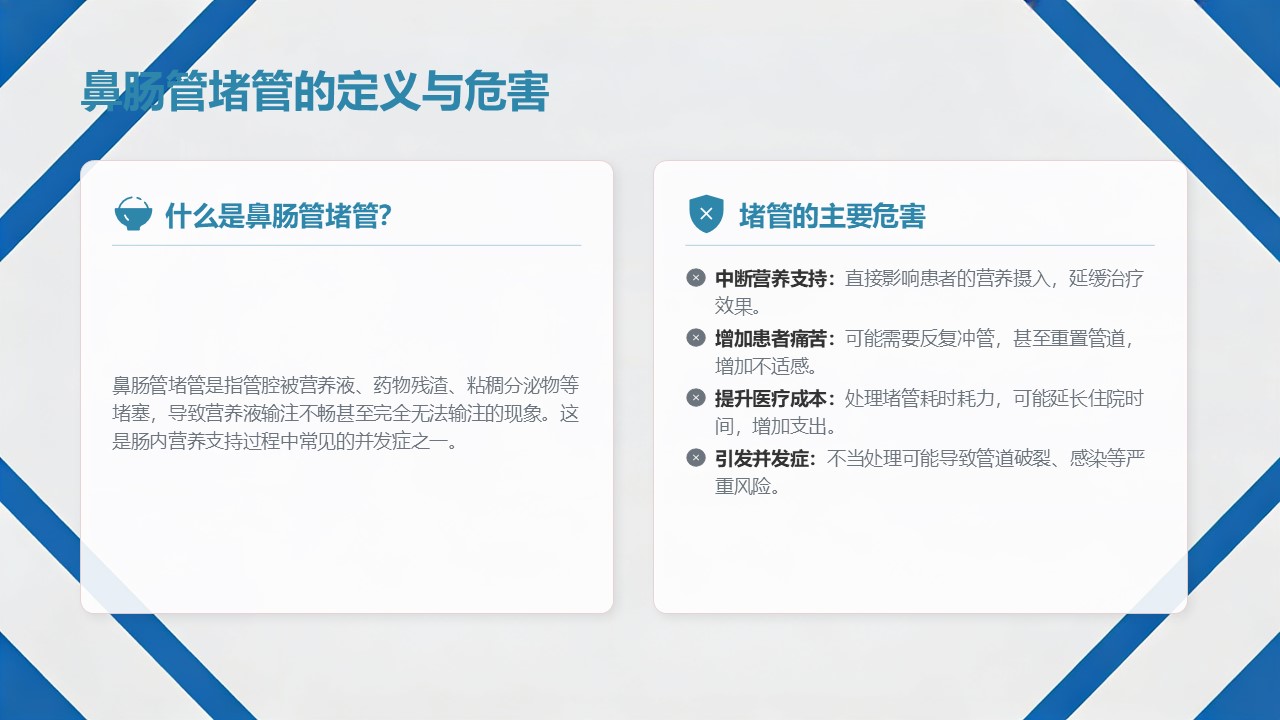 鼻肠管堵管的定义与危害

什么是鼻肠管堵管?

鼻肠管堵管是指管腔被营养液、药物残渣、粘稠分泌物等堵塞，导致营养液输注不畅甚至完全无法输注的现象。这是肠内营养支持过程中常见的并发症之一。

堵管的主要危害

中断营养支持：直接影响患者的营养摄入，延缓治疗效果。

增加患者痛苦：可能需要反复冲管，甚至重置管道，增加不适感。

提升医疗成本：处理堵管耗时耗力，可能延长住院时间，增加支出。

引发并发症：不当处理可能导致管道破裂、感染等严重风险。